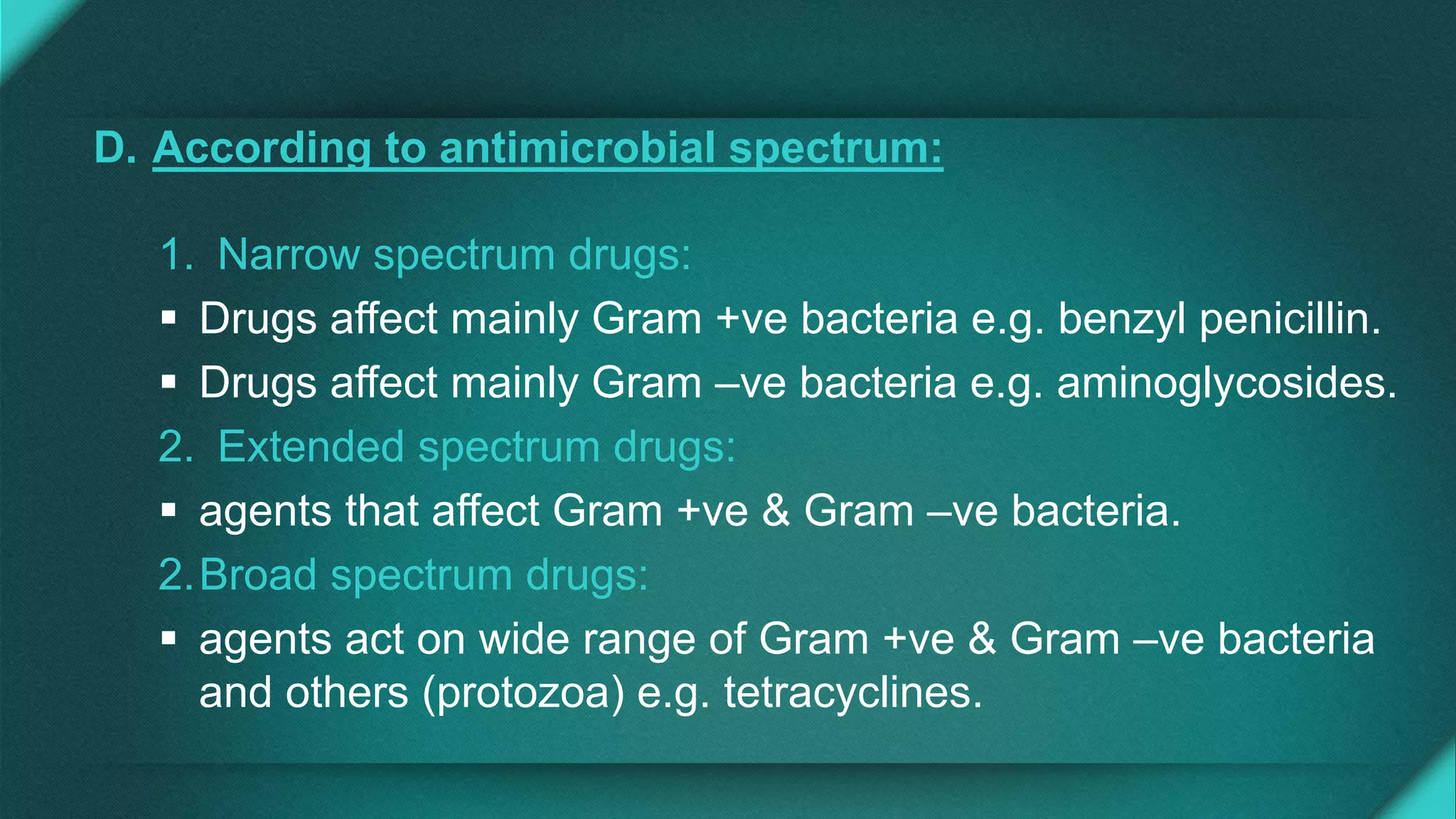 D. According to antimicrobial spectrum:

1. Narrow spectrum drugs:

▪ Drugs affect mainly Gram +ve bacteria e.g. benzyl penicillin.

▪ Drugs affect mainly Gram –ve bacteria e.g. aminoglycosides.

2. Extended spectrum drugs:

▪ agents that affect Gram +ve & Gram –ve bacteria.

2. Broad spectrum drugs:

▪ agents act on wide range of Gram +ve & Gram –ve bacteria and others (protozoa) e.g. tetracyclines.